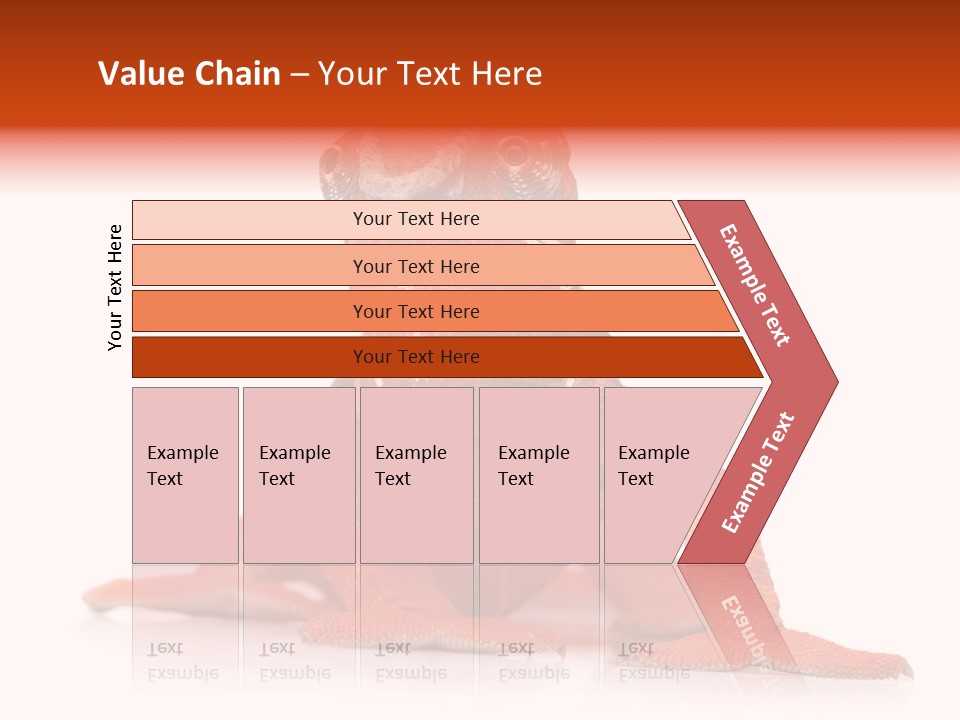 Value Chain – Your Text Here

Your Text Here

Your Text Here

Your Text Here

Your Text Here

Your Text Here

Example Text

Example Text

Example Text

Example Text

Example Text

Example Text

Example Text